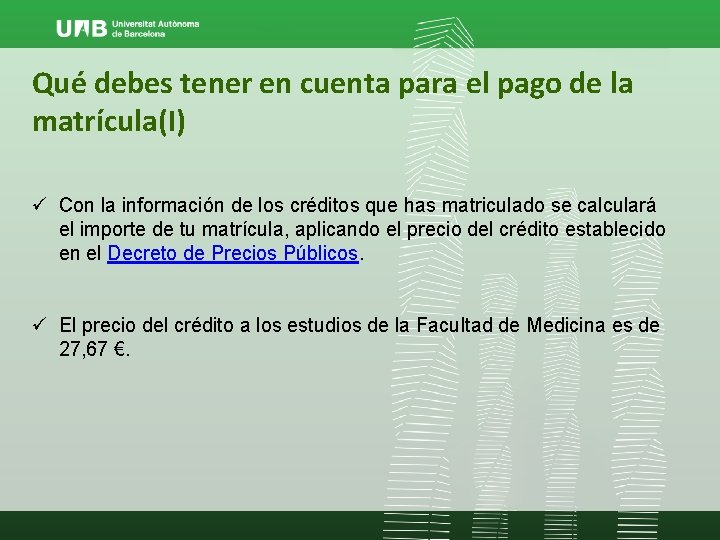 UAB Universitat Autònoma de Barcelona

Qué debes tener en cuenta para el pago de la matrícula(I)

✓ Con la información de los créditos que has matriculado se calculará el importe de tu matrícula, aplicando el precio del crédito establecido en el Decreto de Precios Públicos.

✓ El precio del crédito a los estudios de la Facultad de Medicina es de 27,67 €.